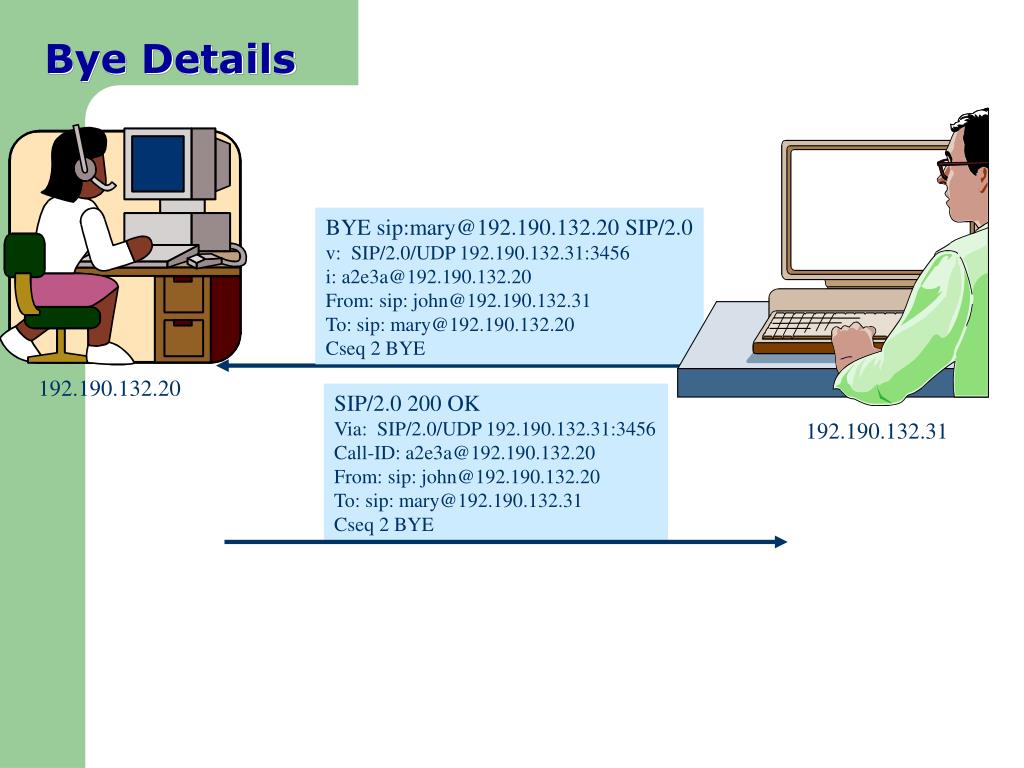 Bye Details

BYE sip:mary@192.190.132.20 SIP/2.0
v: SIP/2.0/UDP 192.190.132.31:3456
i: a2e3a@192.190.132.20
From: sip: john@192.190.132.31
To: sip: mary@192.190.132.20
Cseq 2 BYE

192.190.132.20

SIP/2.0 200 OK
Via: SIP/2.0/UDP 192.190.132.31:3456
Call-ID: a2e3a@192.190.132.20
From: sip: john@192.190.132.20
To: sip: mary@192.190.132.31
Cseq 2 BYE

192.190.132.31